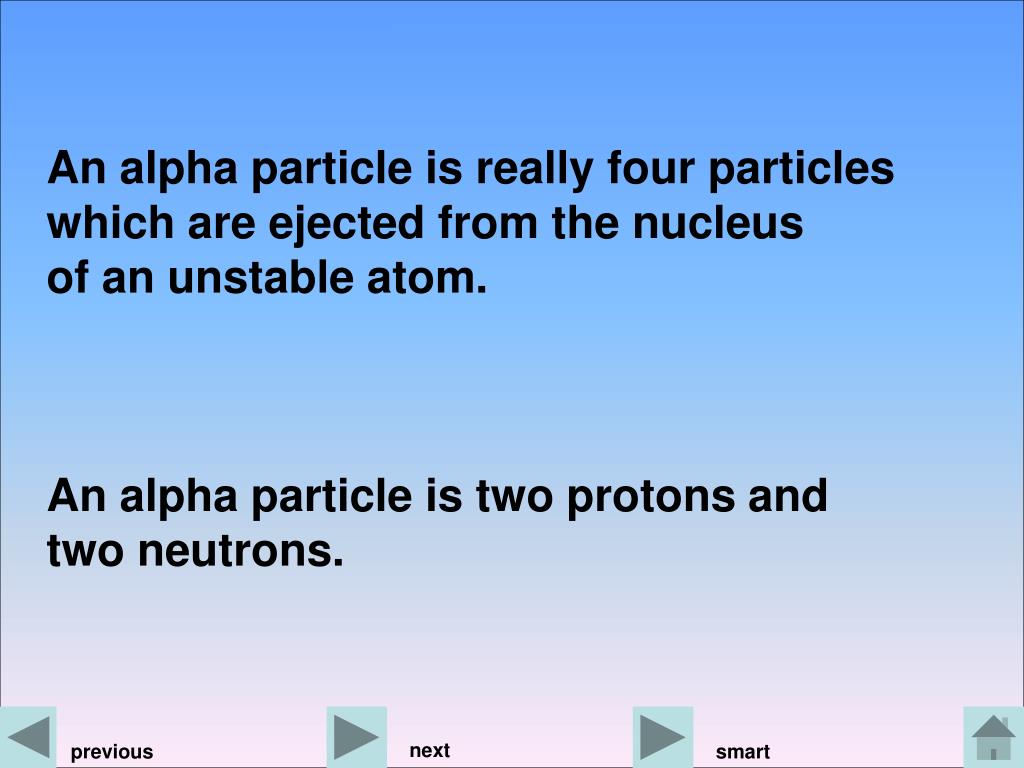 An alpha particle is really four particles which are ejected from the nucleus of an unstable atom.

An alpha particle is two protons and two neutrons.

previous

next

smart